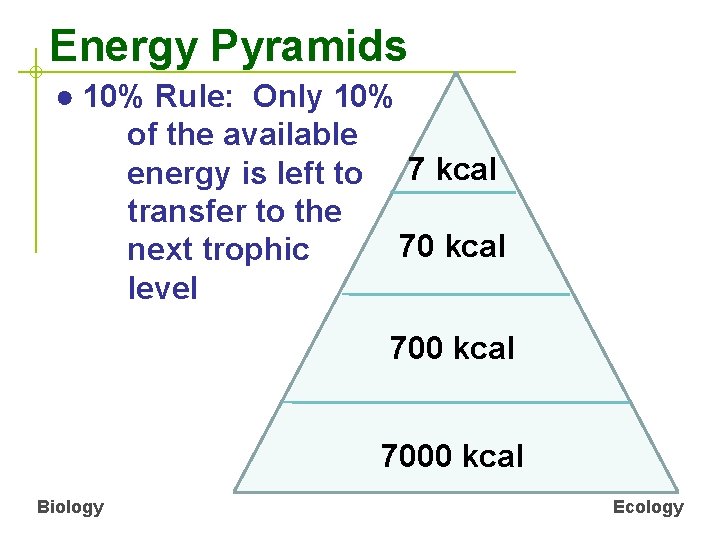 Energy Pyramids

● 10% Rule: Only 10% of the available energy is left to transfer to the next trophic level

7 kcal

70 kcal

700 kcal

7000 kcal

Biology

Ecology